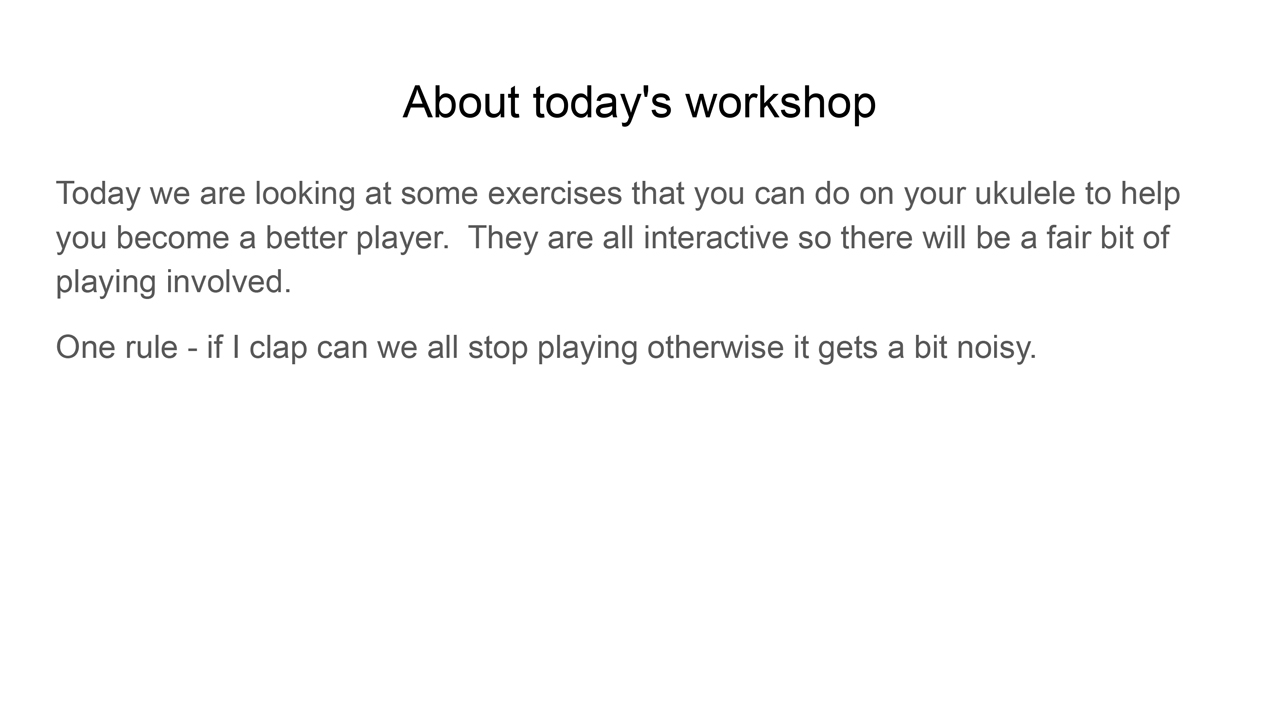 About today's workshop

Today we are looking at some exercises that you can do on your ukulele to help you become a better player.  They are all interactive so there will be a fair bit of playing involved.

One rule - if I clap can we all stop playing otherwise it gets a bit noisy.